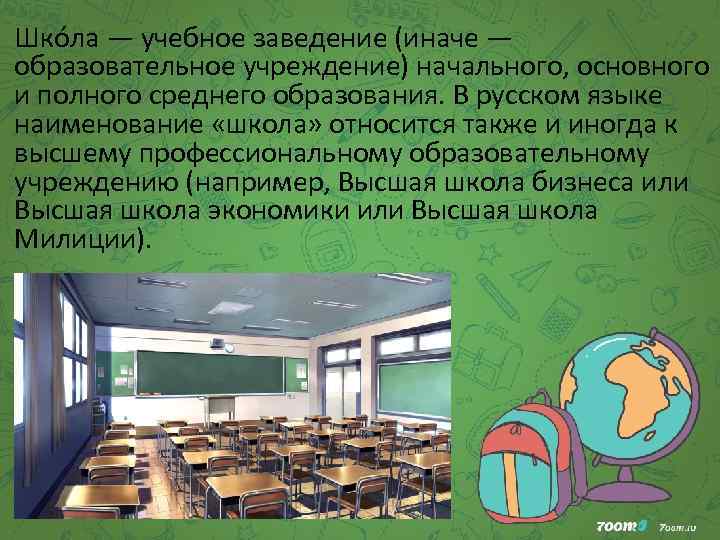 Шко́ла — учебное заведение (иначе — образовательное учреждение) начального, основного и полного среднего образования. В русском языке наименование «школа» относится также и иногда к высшему профессиональному образовательному учреждению (например, Высшая школа бизнеса или Высшая школа экономики или Высшая школа Милиции).

7oom 7oom.ru